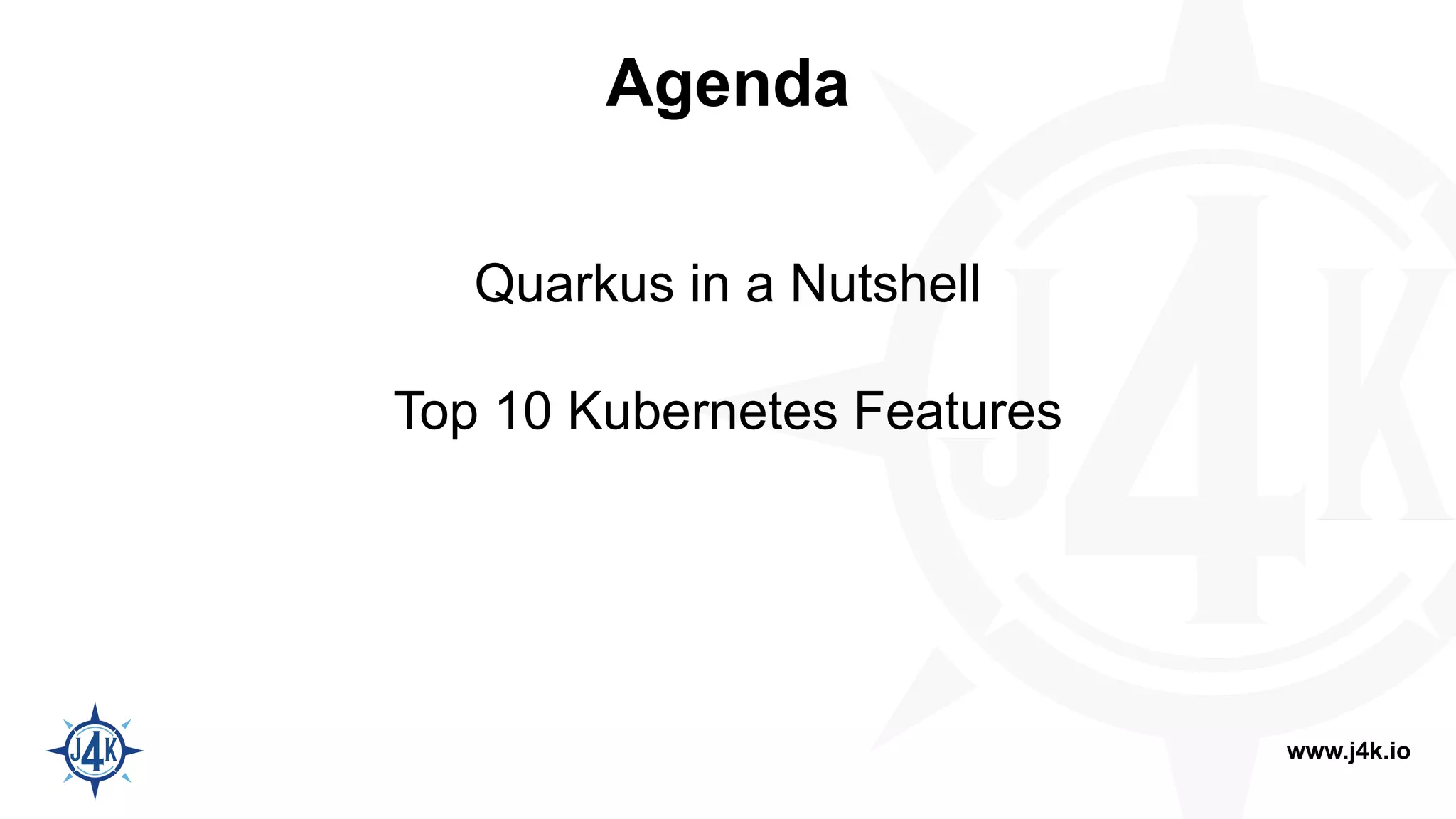 Agenda

Quarkus in a Nutshell

Top 10 Kubernetes Features

J4K

www.j4k.io